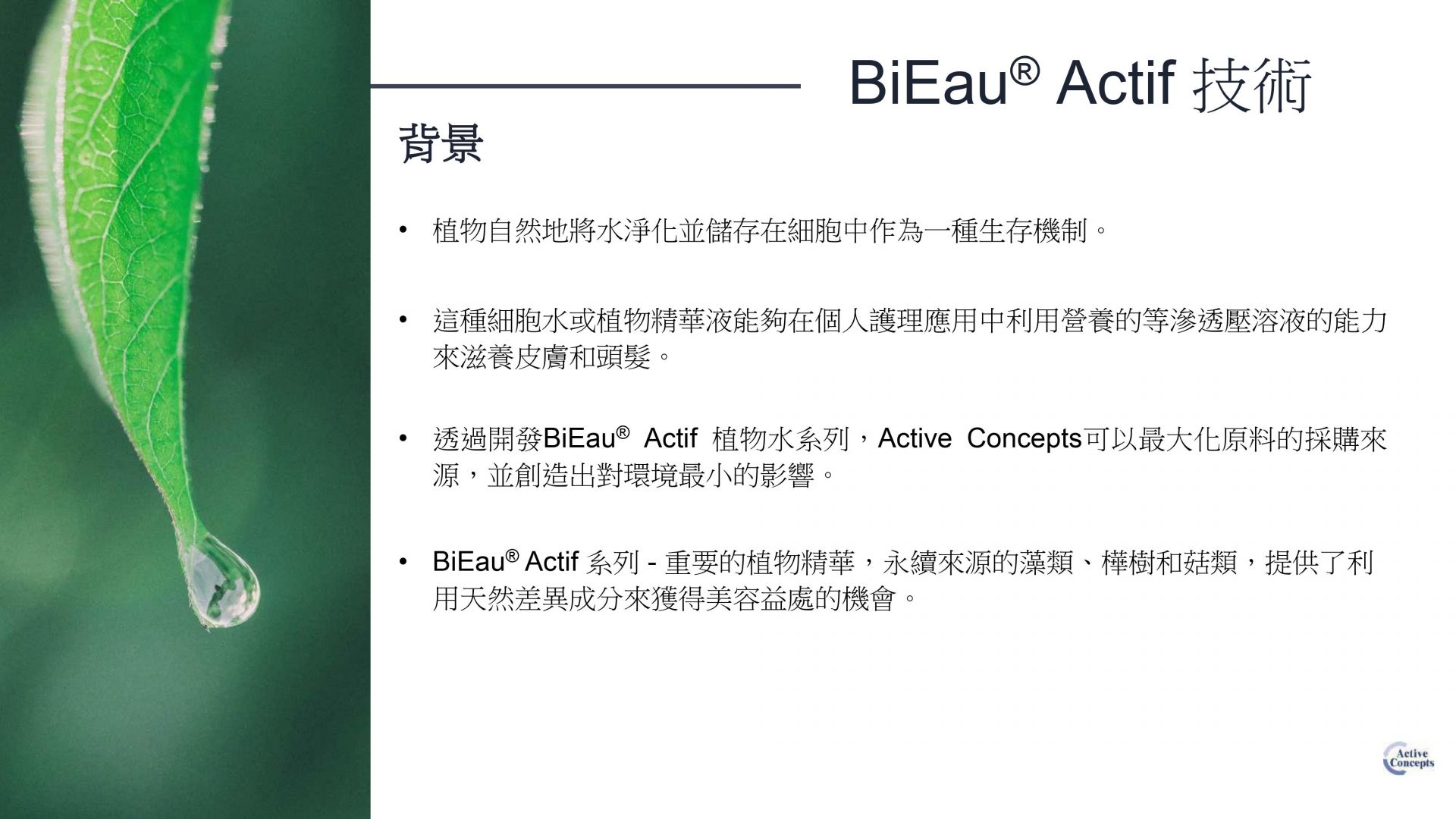 BiEau® Actif 技術

背景

• 植物自然地將水淨化並儲存在細胞中作為一種生存機制。

• 這種細胞水或植物精華液能夠在個人護理應用中利用營養的等滲透壓溶液的能力來滋養皮膚和頭髮。

• 透過開發BiEau® Actif 植物水系列，Active Concepts可以最大化原料的採購來源，並創造出對環境最小的影響。

• BiEau® Actif 系列 - 重要的植物精華，永續來源的藻類、樺樹和菇類，提供了利用天然差異成分來獲得美容益處的機會。

Active Concepts